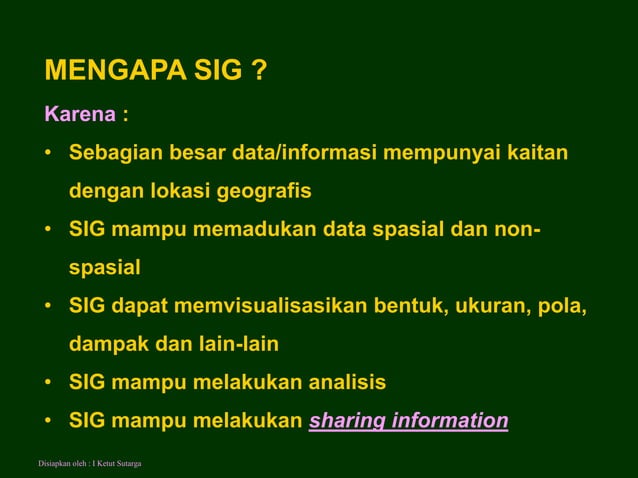 MENGAPA SIG ?

Karena :

• Sebagian besar data/informasi mempunyai kaitan dengan lokasi geografis
• SIG mampu memadukan data spasial dan non-spasial
• SIG dapat memvisualisasikan bentuk, ukuran, pola, dampak dan lain-lain
• SIG mampu melakukan analisis
• SIG mampu melakukan sharing information

Disiapkan oleh : I Ketut Sutarga